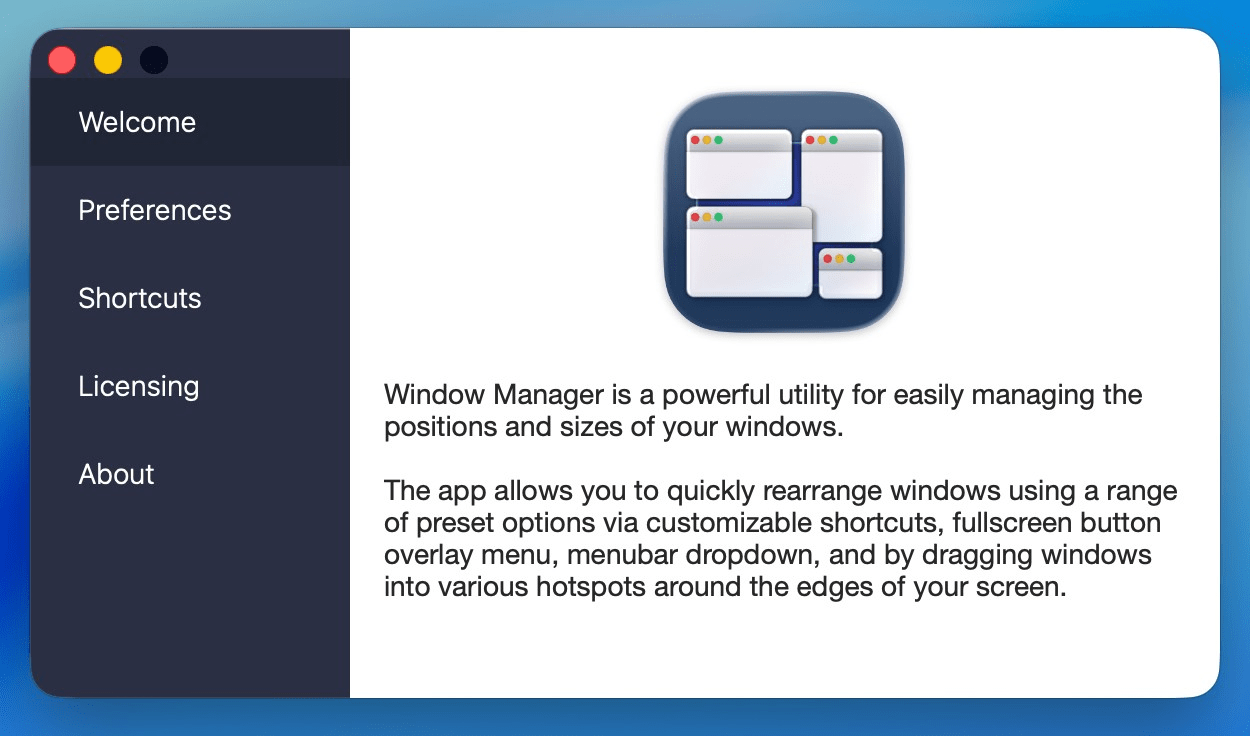 Welcome

Preferences

Shortcuts

Licensing

About

Window Manager is a powerful utility for easily managing the positions and sizes of your windows.

The app allows you to quickly rearrange windows using a range of preset options via customizable shortcuts, fullscreen button overlay menu, menubar dropdown, and by dragging windows into various hotspots around the edges of your screen.